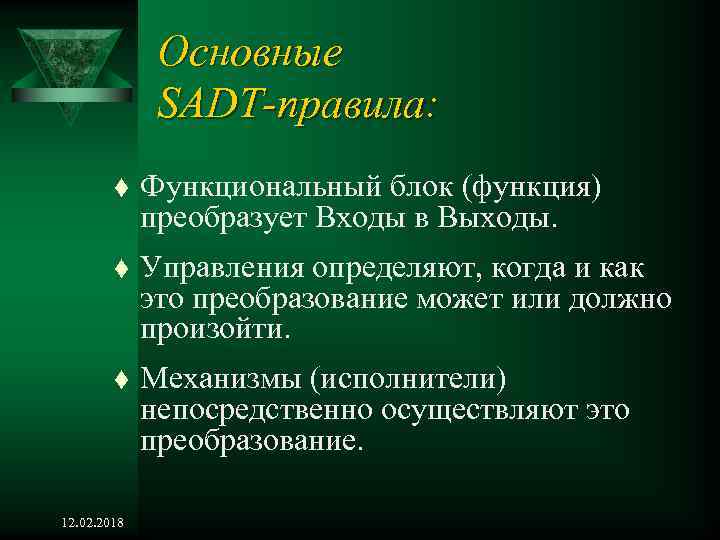 Основные SADT-правила:

♦ Функциональный блок (функция) преобразует Входы в Выходы.

♦ Управления определяют, когда и как это преобразование может или должно произойти.

♦ Механизмы (исполнители) непосредственно осуществляют это преобразование.

12.02.2018